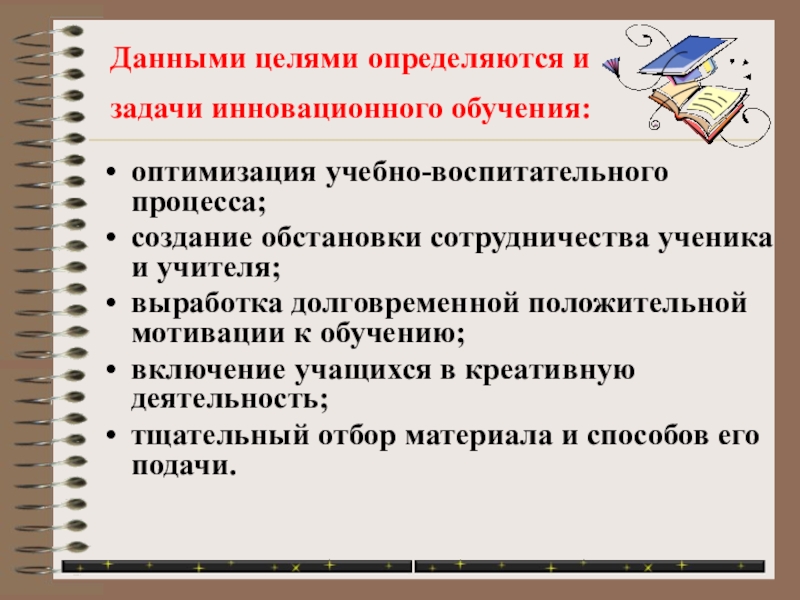 Данными целями определяются и задачи инновационного обучения:

• оптимизация учебно-воспитательного процесса;
• создание обстановки сотрудничества ученика и учителя;
• выработка долговременной положительной мотивации к обучению;
• включение учащихся в креативную деятельность;
• тщательный отбор материала и способов его подачи.